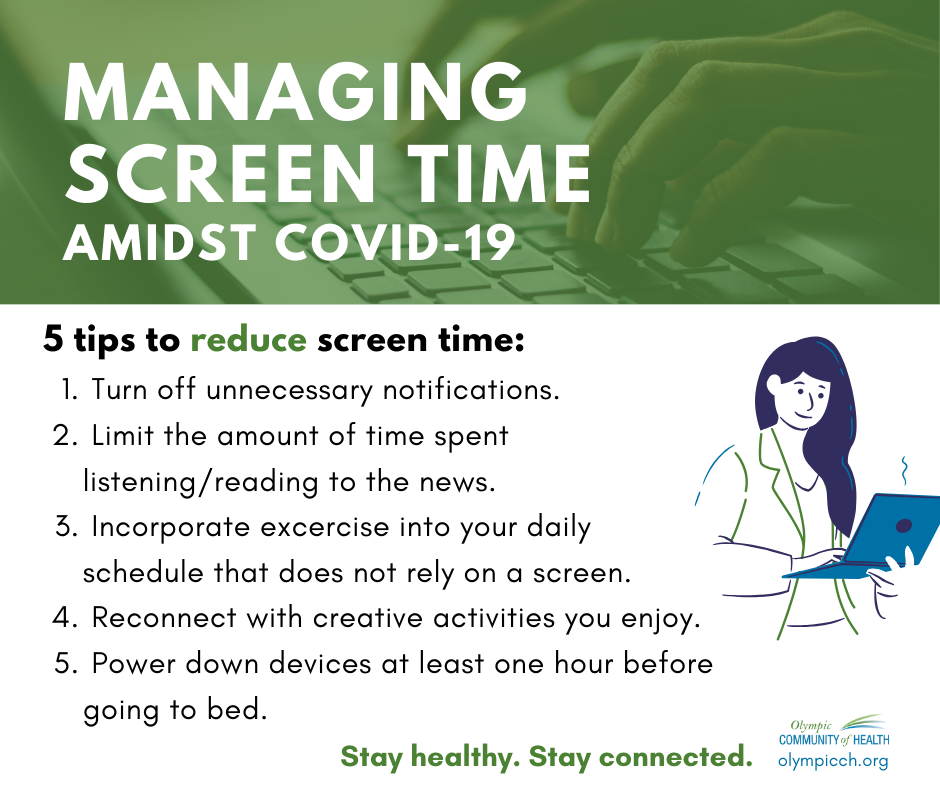 MANAGING SCREEN TIME AMIDST COVID-19

5 tips to reduce screen time:

1. Turn off unnecessary notifications.
2. Limit the amount of time spent listening/reading to the news.
3. Incorporate excercise into your daily schedule that does not rely on a screen.
4. Reconnect with creative activities you enjoy.
5. Power down devices at least one hour before going to bed.

Stay healthy. Stay connected.

Olympic COMMUNITY of HEALTH
olympicch.org